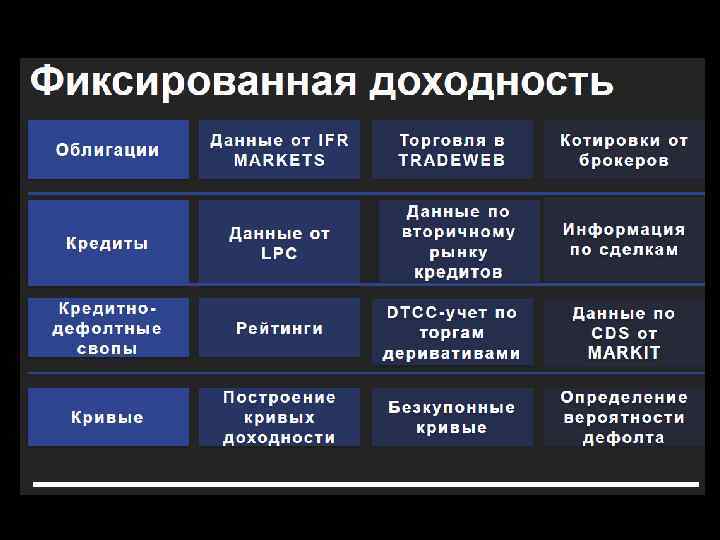 Фиксированная доходность

| Облигации | Данные от IFR MARKETS | Торговля в TRADEWEB | Котировки от брокеров |
|---|---|---|---|
| Кредиты | Данные от LPC | Данные по вторичному рынку кредитов | Информация по сделкам |
| Кредитно-дефолтные свопы | Рейтинги | DTCC-учет по торгам деривативами | Данные по CDS от MARKIT |
| Кривые | Построение кривых доходности | Безкупонные кривые | Определение вероятности дефолта |